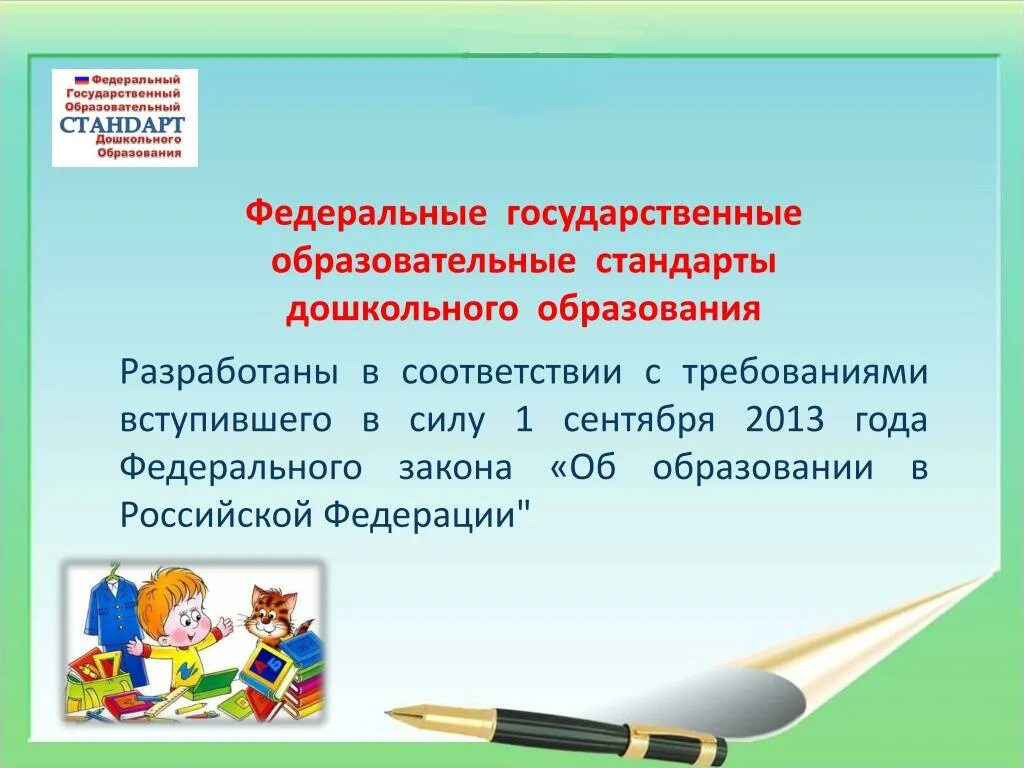 Федеральный Государственный Образовательный СТАНДАРТ Дошкольного Образования

Федеральные государственные образовательные стандарты дошкольного образования

Разработаны в соответствии с требованиями вступившего в силу 1 сентября 2013 года Федерального закона «Об образовании в Российской Федерации"

А Б